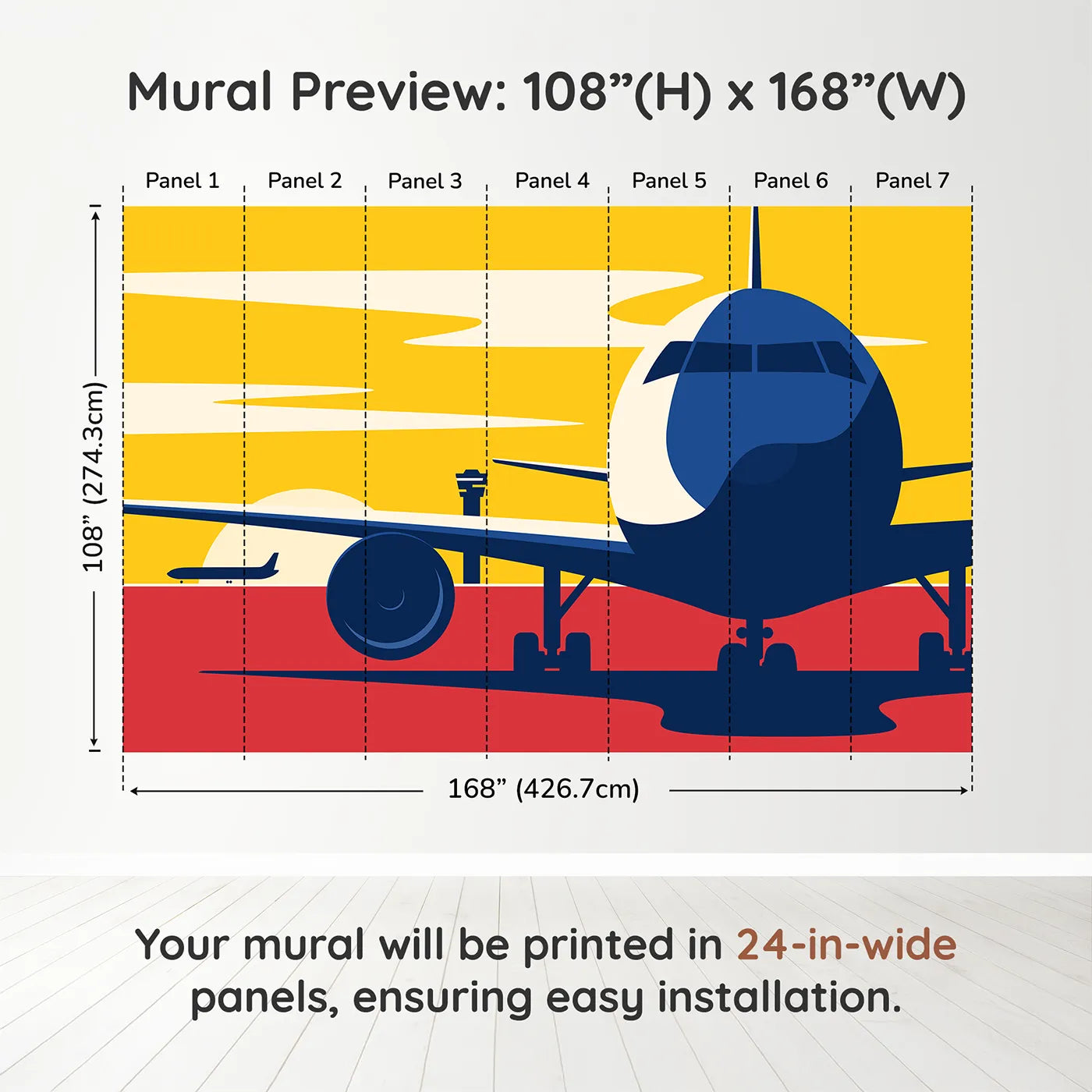 Mural Preview: 108”(H) x 168”(W)

Panel 1
Panel 2
Panel 3
Panel 4
Panel 5
Panel 6
Panel 7

108” (274.3cm)

168” (426.7cm)

Your mural will be printed in 24-in-wide panels, ensuring easy installation.